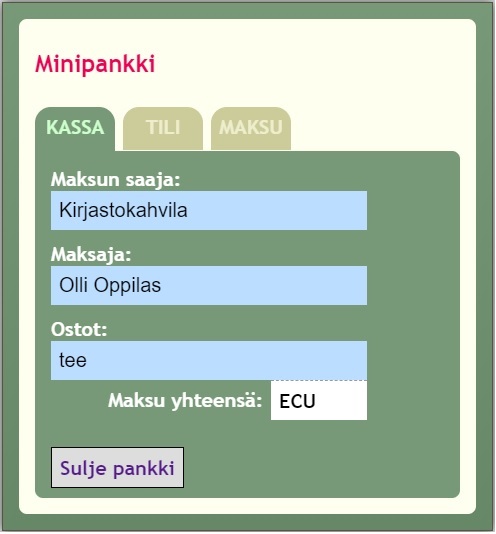 Minipankki

KASSA TILI MAKSU

Maksun saaja:
Kirjastokahvila

Maksaja:
Olli Oppilas

Ostot:
tee

Maksu yhteensä: ECU

Sulje pankki